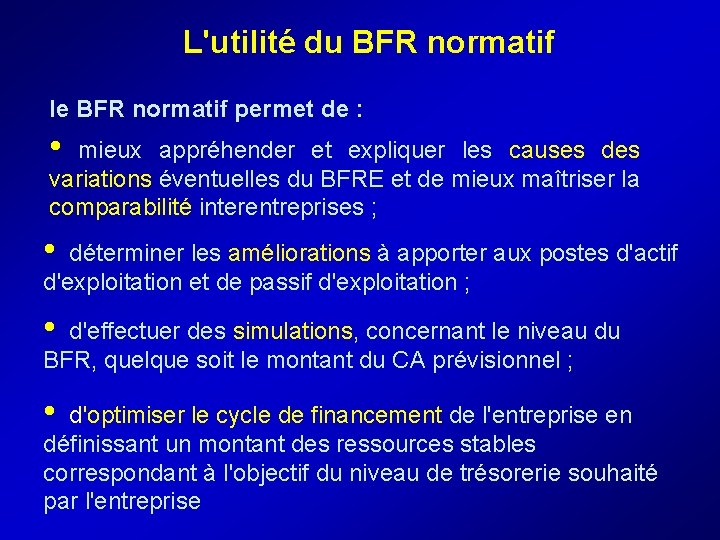 L'utilité du BFR normatif

le BFR normatif permet de :

• mieux appréhender et expliquer les causes des variations éventuelles du BFRE et de mieux maîtriser la comparabilité interentreprises ;

• déterminer les améliorations à apporter aux postes d'actif d'exploitation et de passif d'exploitation ;

• d'effectuer des simulations, concernant le niveau du BFR, quelque soit le montant du CA prévisionnel ;

• d'optimiser le cycle de financement de l'entreprise en définissant un montant des ressources stables correspondant à l'objectif du niveau de trésorerie souhaité par l'entreprise